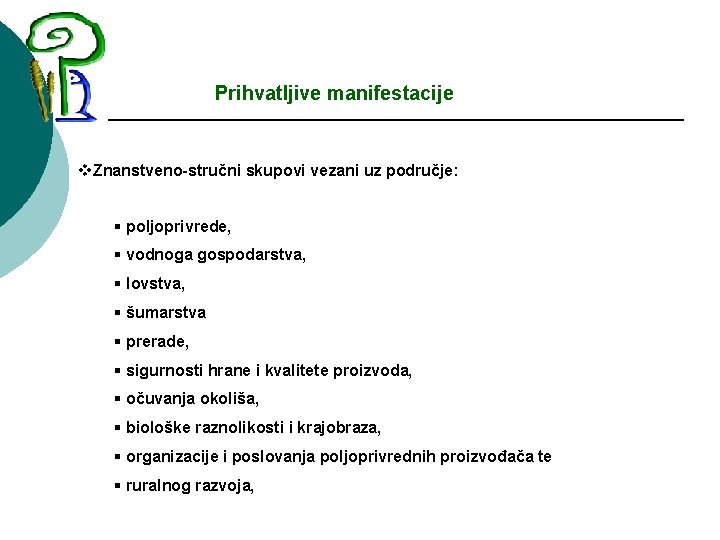 Prihvatljive manifestacije

❖Znanstveno-stručni skupovi vezani uz područje:

▪ poljoprivrede,
▪ vodnoga gospodarstva,
▪ lovstva,
▪ šumarstva
▪ prerade,
▪ sigurnosti hrane i kvalitete proizvoda,
▪ očuvanja okoliša,
▪ biološke raznolikosti i krajobraza,
▪ organizacije i poslovanja poljoprivrednih proizvođača te
▪ ruralnog razvoja,